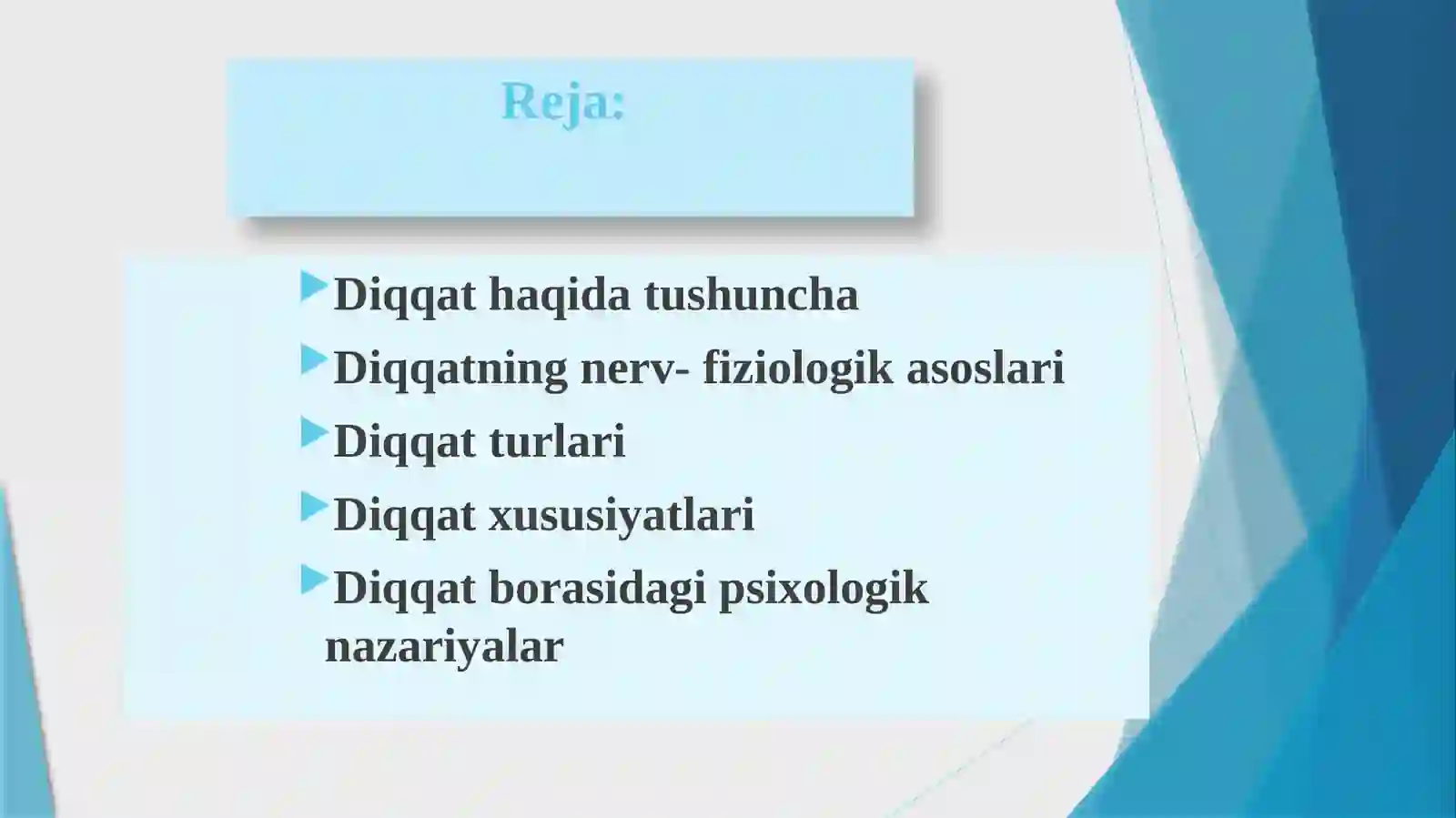 Reja:

Diqqat haqida tushuncha

Diqqatning nerv- fiziologik asoslari

Diqqat turlari

Diqqat xususiyatlari

Diqqat borasidagi psixologik nazariyalar